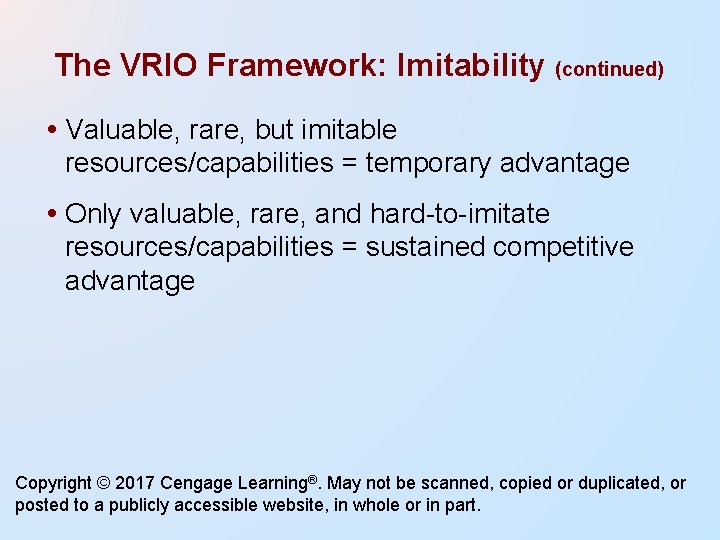 The VRIO Framework: Imitability (continued)

• Valuable, rare, but imitable resources/capabilities = temporary advantage

• Only valuable, rare, and hard-to-imitate resources/capabilities = sustained competitive advantage

Copyright © 2017 Cengage Learning®. May not be scanned, copied or duplicated, or posted to a publicly accessible website, in whole or in part.